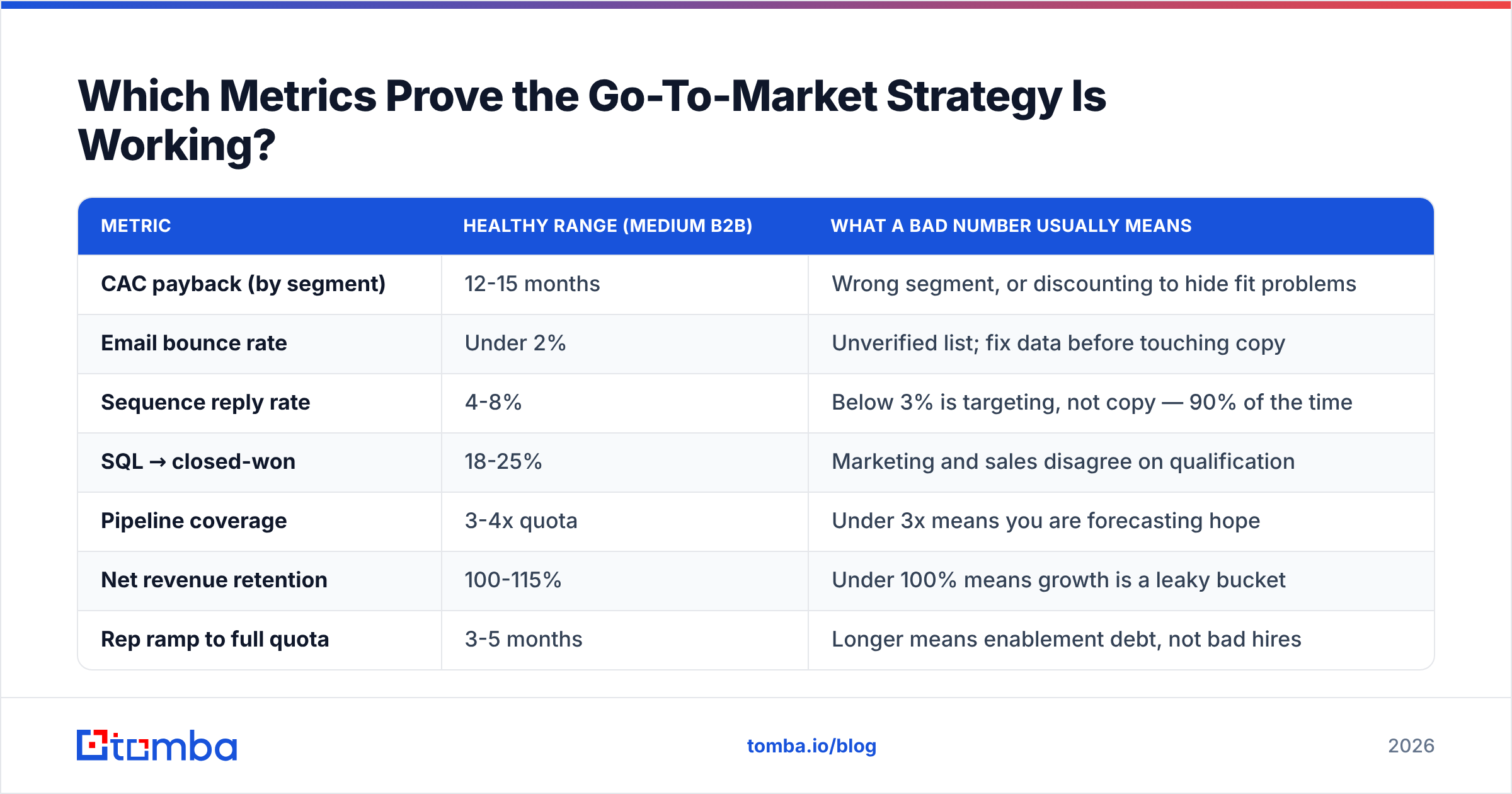 Which Metrics Prove the Go-To-Market Strategy Is Working?

| METRIC | HEALTHY RANGE (MEDIUM B2B) | WHAT A BAD NUMBER USUALLY MEANS |
|---|---|---|
| CAC payback (by segment) | 12-15 months | Wrong segment, or discounting to hide fit problems |
| Email bounce rate | Under 2% | Unverified list; fix data before touching copy |
| Sequence reply rate | 4-8% | Below 3% is targeting, not copy — 90% of the time |
| SQL → closed-won | 18-25% | Marketing and sales disagree on qualification |
| Pipeline coverage | 3-4x quota | Under 3x means you are forecasting hope |
| Net revenue retention | 100-115% | Under 100% means growth is a leaky bucket |
| Rep ramp to full quota | 3-5 months | Longer means enablement debt, not bad hires |

tomba

tomba.io/blog

2026